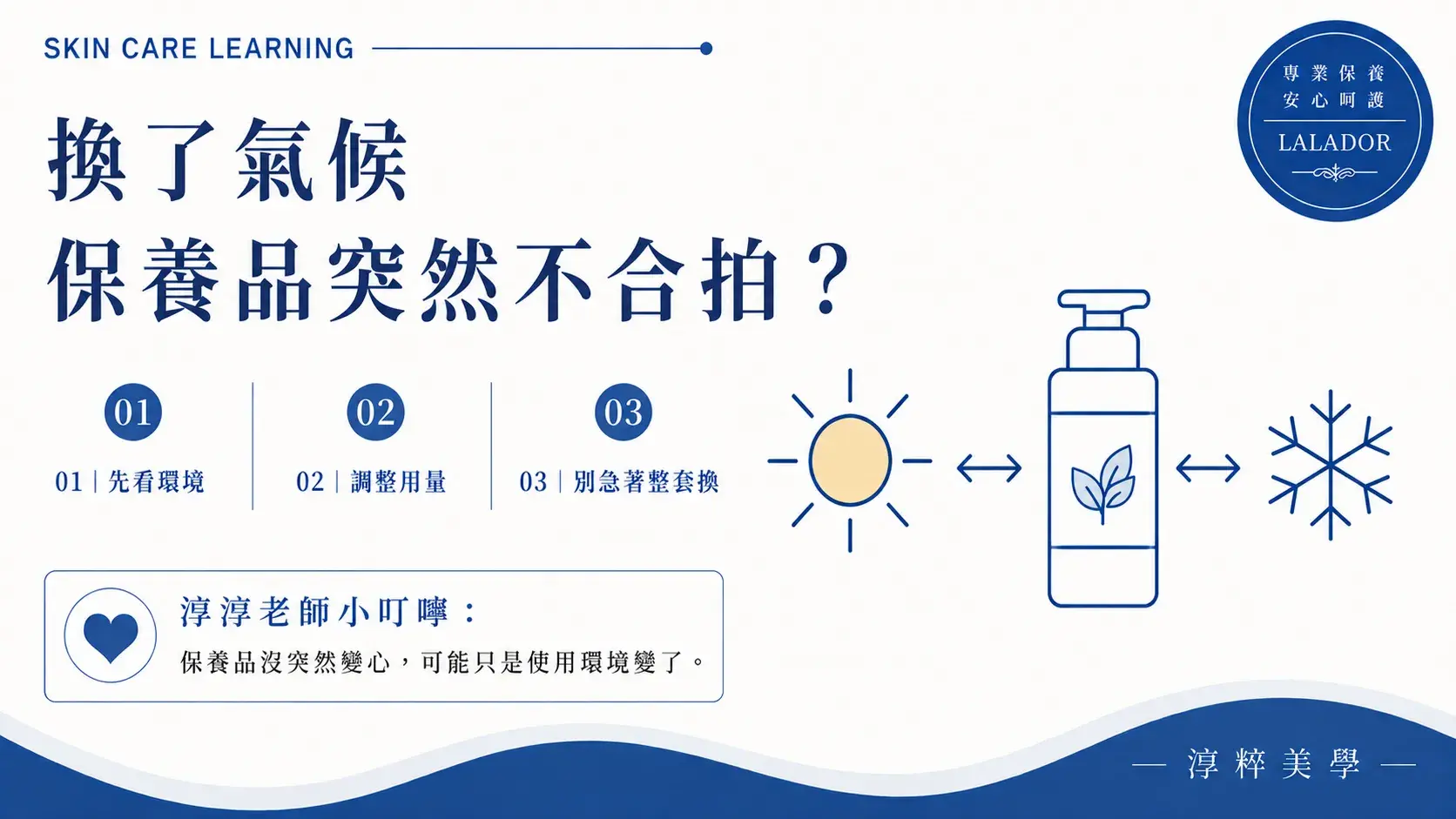 SKIN CARE LEARNING

專業保養
安心呵護
LALADOR

換了氣候
保養品突然不合拍？

01
01 | 先看環境

02
02 | 調整用量

03
03 | 別急著整套換

淳淳老師小叮嚀：
保養品沒突然變心，可能只是使用環境變了。

— 淳粹美學 —